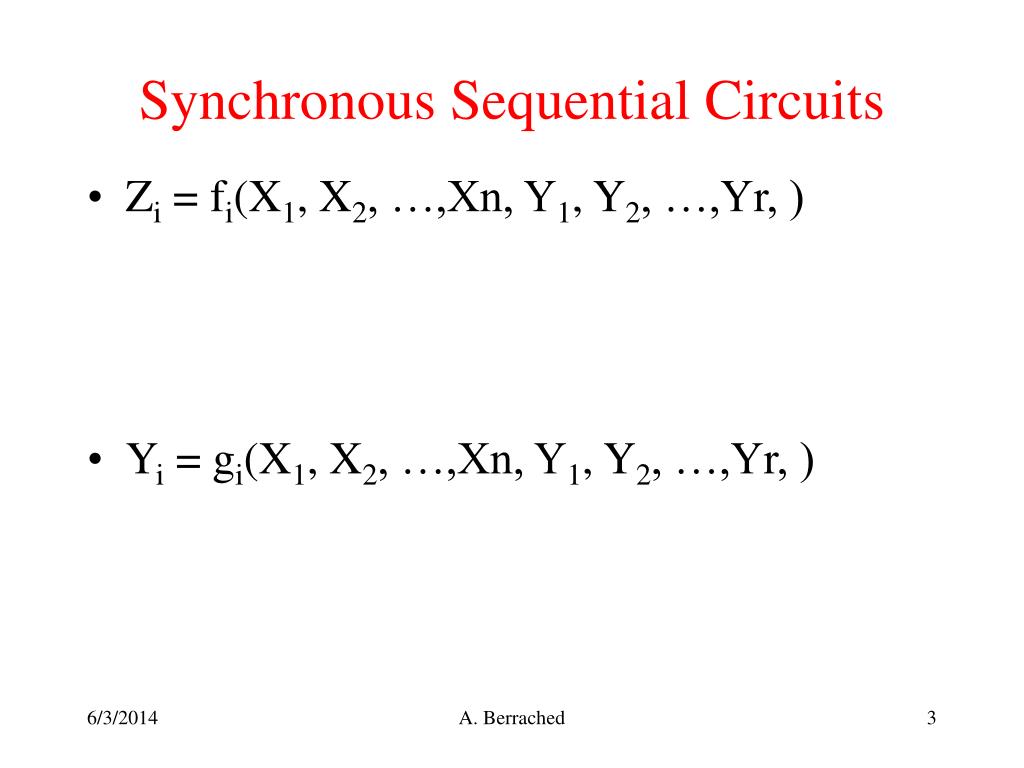 Synchronous Sequential Circuits

• $Z_i = f_i(X_1, X_2, \ldots, Xn, Y_1, Y_2, \ldots, Yr, )$

• $Y_i = g_i(X_1, X_2, \ldots, Xn, Y_1, Y_2, \ldots, Yr, )$

6/3/2014 A. Berrached 3